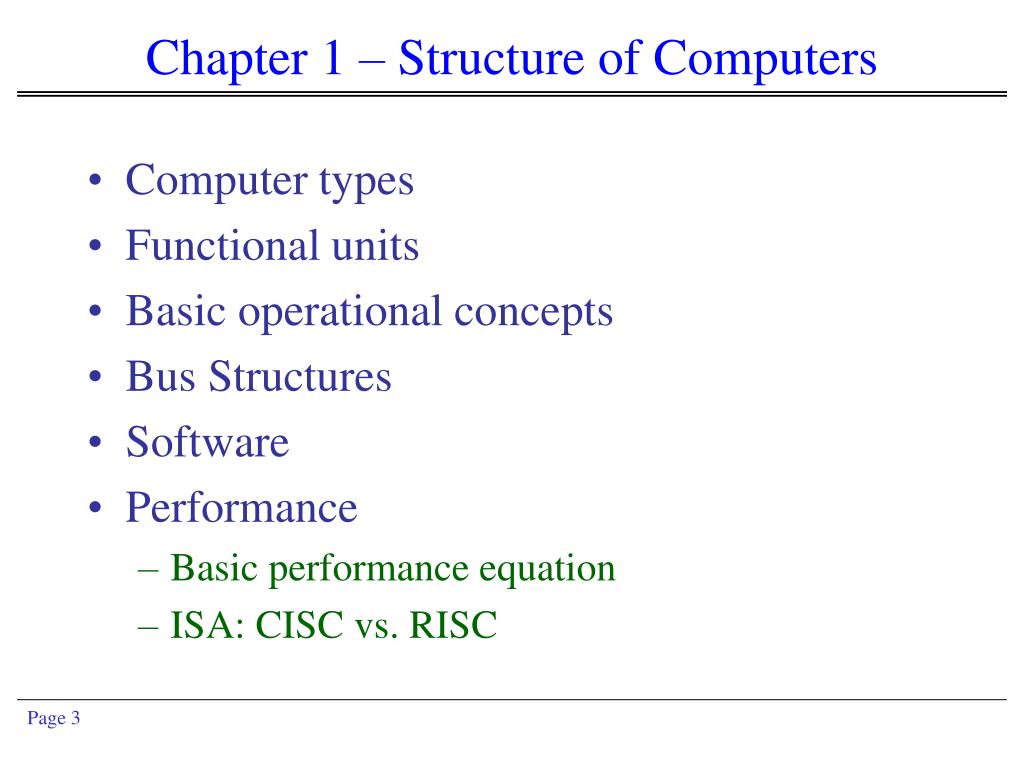 Chapter 1 – Structure of Computers

• Computer types
• Functional units
• Basic operational concepts
• Bus Structures
• Software
• Performance
– Basic performance equation
– ISA: CISC vs. RISC

Page 3